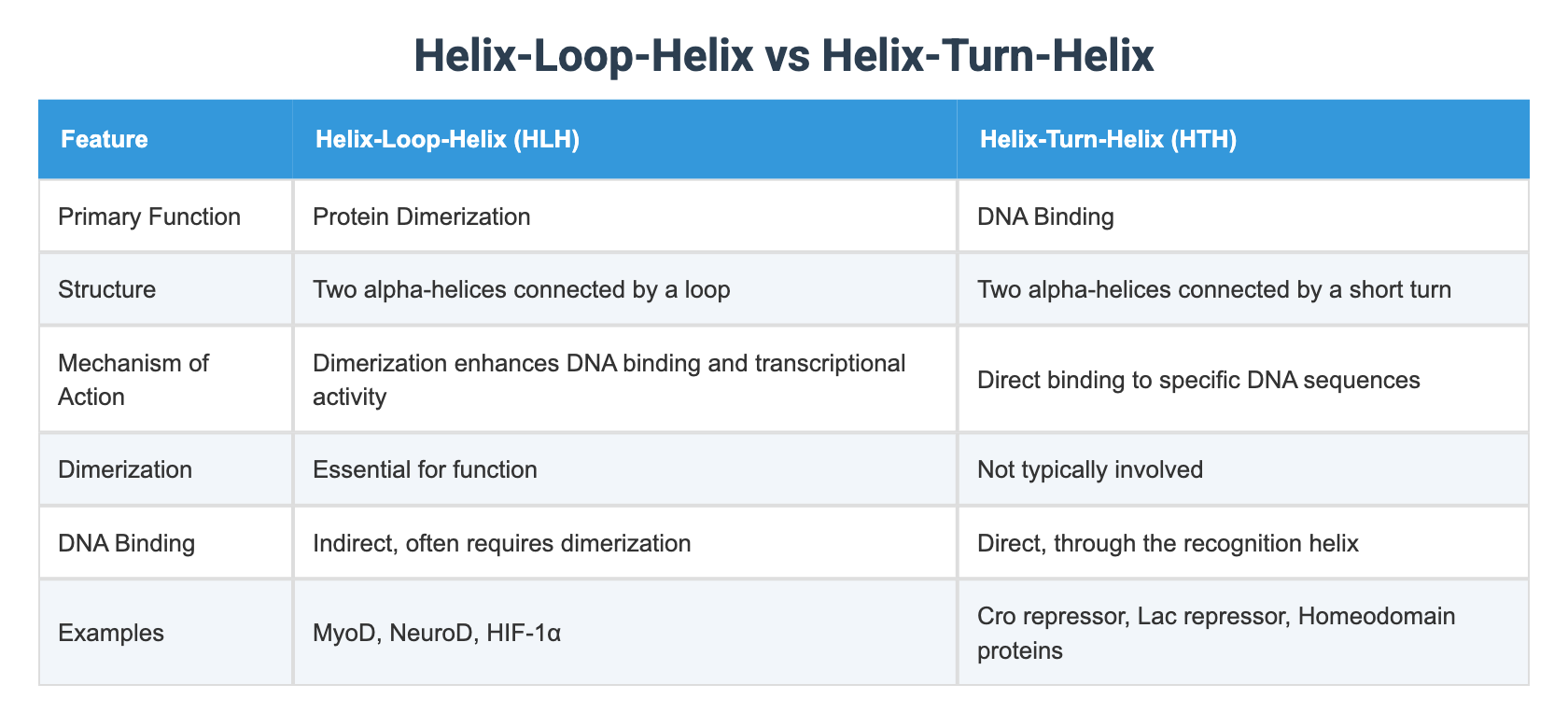 Helix-Loop-Helix vs Helix-Turn-Helix

| Feature | Helix-Loop-Helix (HLH) | Helix-Turn-Helix (HTH) |
|---|---|---|
| Primary Function | Protein Dimerization | DNA Binding |
| Structure | Two alpha-helices connected by a loop | Two alpha-helices connected by a short turn |
| Mechanism of Action | Dimerization enhances DNA binding and transcriptional activity | Direct binding to specific DNA sequences |
| Dimerization | Essential for function | Not typically involved |
| DNA Binding | Indirect, often requires dimerization | Direct, through the recognition helix |
| Examples | MyoD, NeuroD, HIF-1α | Cro repressor, Lac repressor, Homeodomain proteins |